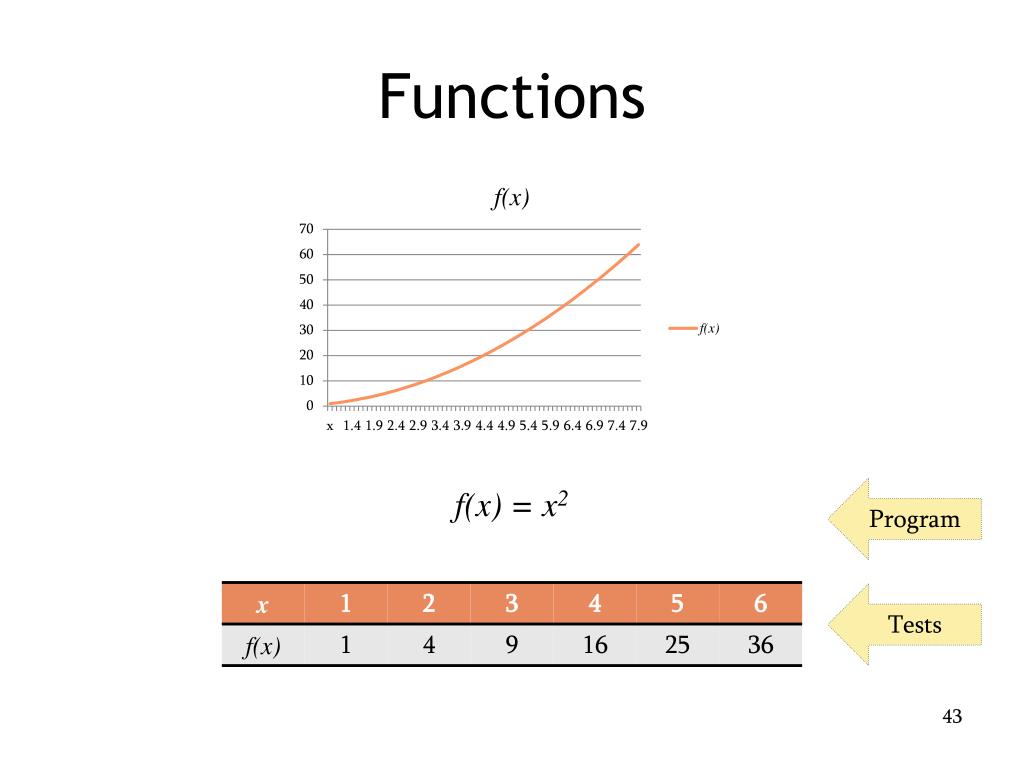 Functions

f(x)

70
60
50
40
30
20
10
0

x 1.4 1.9 2.4 2.9 3.4 3.9 4.4 4.9 5.4 5.9 6.4 6.9 7.4 7.9

f(x)

$f(x) = x^2$

Program

| x | 1 | 2 | 3 | 4 | 5 | 6 |
|---|---|---|---|---|---|---|
| f(x) | 1 | 4 | 9 | 16 | 25 | 36 |

Tests

43